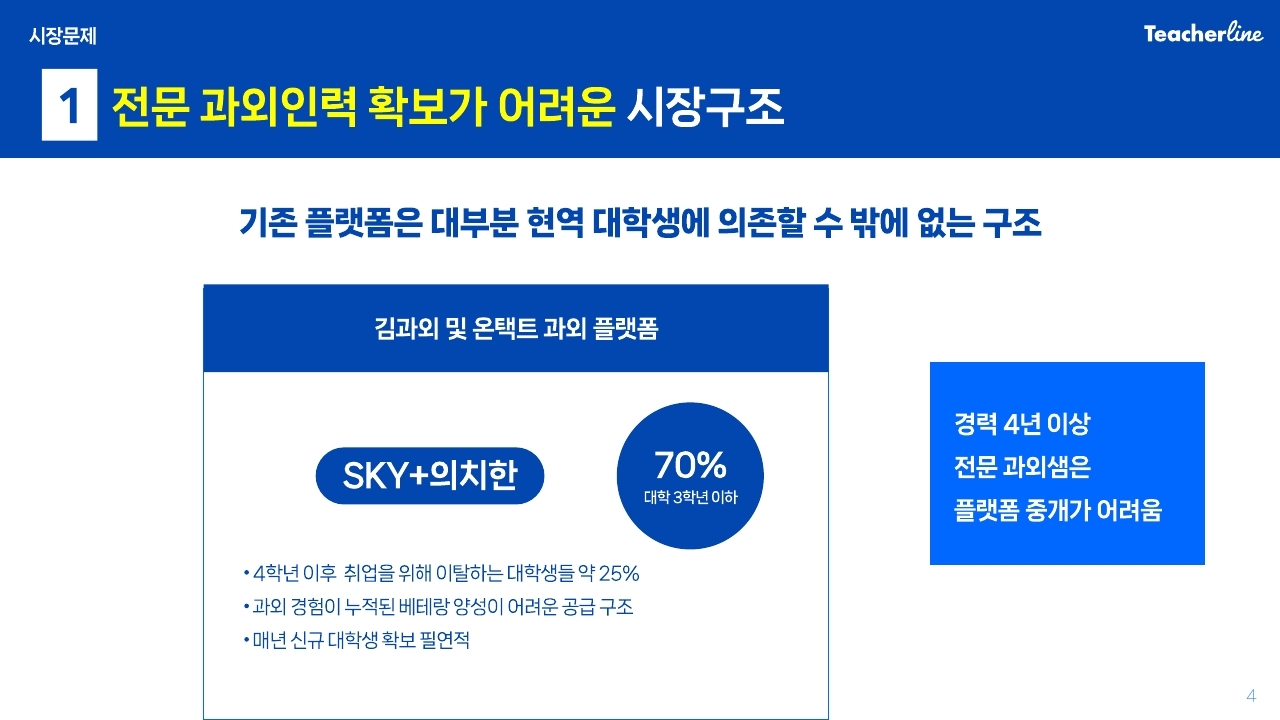 시장문제

Teacherline

1 전문 과외인력 확보가 어려운 시장구조

기존 플랫폼은 대부분 현역 대학생에 의존할 수 밖에 없는 구조

김과외 및 온택트 과외 플랫폼

SKY+의치한

70%
대학 3학년 이하

• 4학년 이후 취업을 위해 이탈하는 대학생들 약 25%
• 과외 경험이 누적된 베테랑 양성이 어려운 공급 구조
• 매년 신규 대학생 확보 필연적

경력 4년 이상
전문 과외샘은
플랫폼 중개가 어려움

4